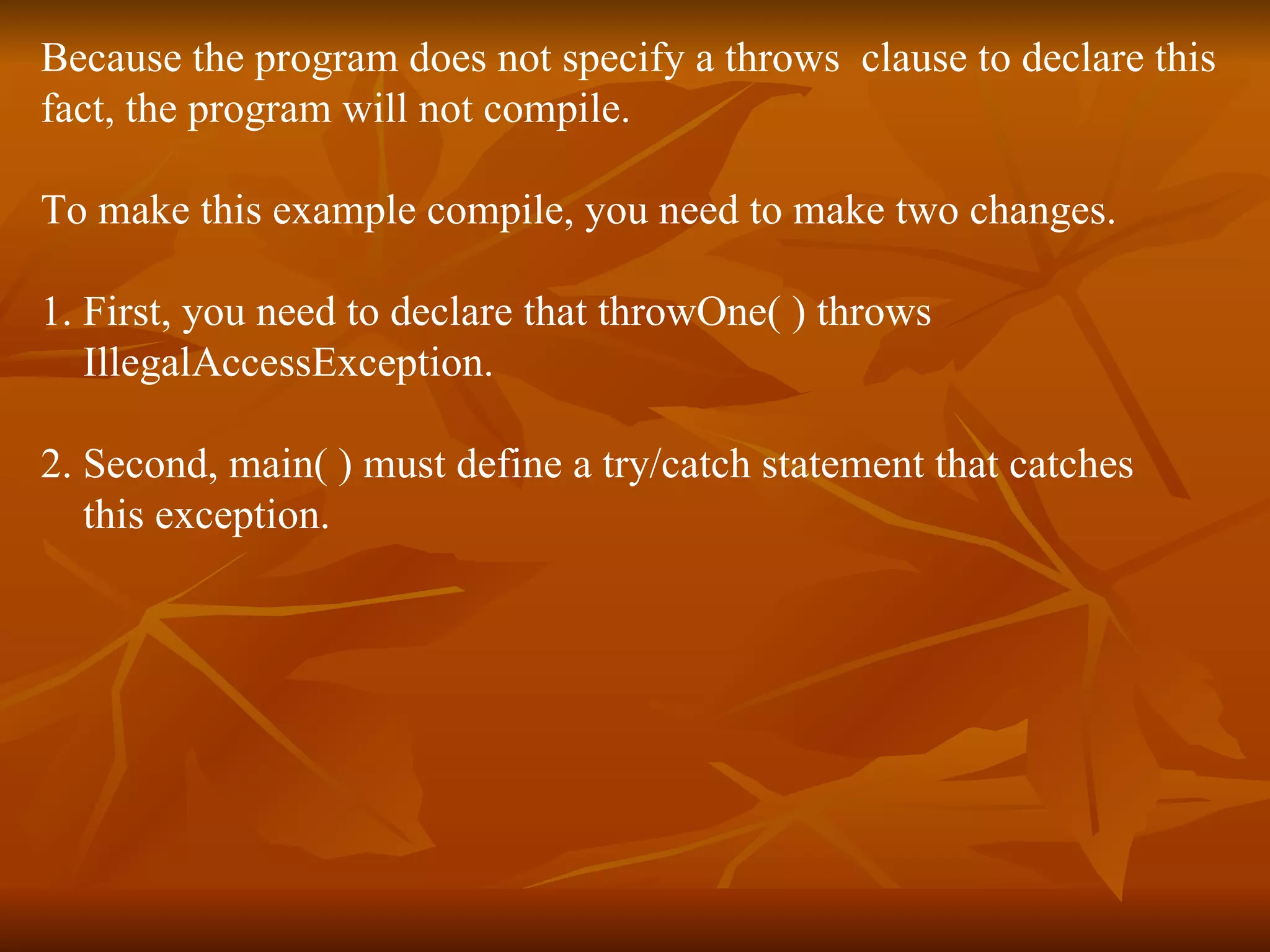 Because the program does not specify a throws clause to declare this fact, the program will not compile.

To make this example compile, you need to make two changes.

1. First, you need to declare that throwOne( ) throws IllegalAccessException.

2. Second, main( ) must define a try/catch statement that catches this exception.